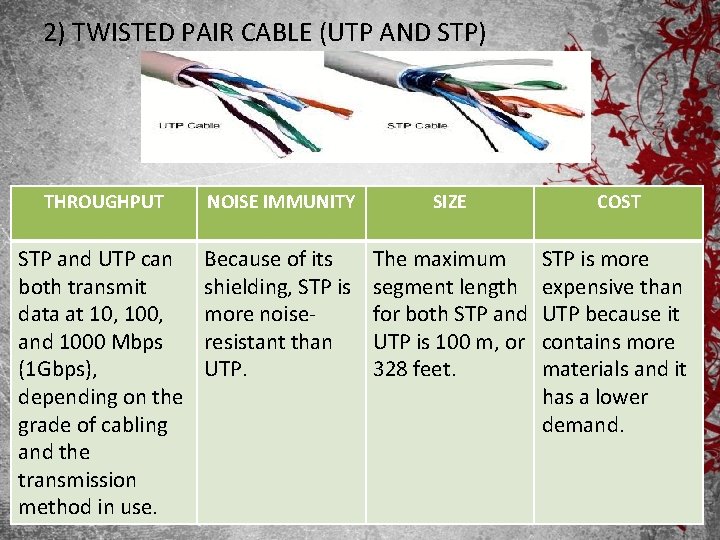 2) TWISTED PAIR CABLE (UTP AND STP)

UTP Cable

STP Cable

| THROUGHPUT | NOISE IMMUNITY | SIZE | COST |
|---|---|---|---|
| STP and UTP can both transmit data at 10, 100, and 1000 Mbps (1Gbps), depending on the grade of cabling and the transmission method in use. | Because of its shielding, STP is more noise-resistant than UTP. | The maximum segment length for both STP and UTP is 100 m, or 328 feet. | STP is more expensive than UTP because it contains more materials and it has a lower demand. |